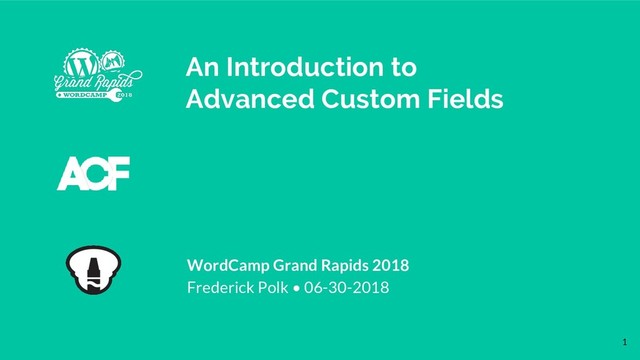 Grand Rapids
WORDCAMP 2018

An Introduction to Advanced Custom Fields

ACF

WordCamp Grand Rapids 2018
Frederick Polk • 06-30-2018

1